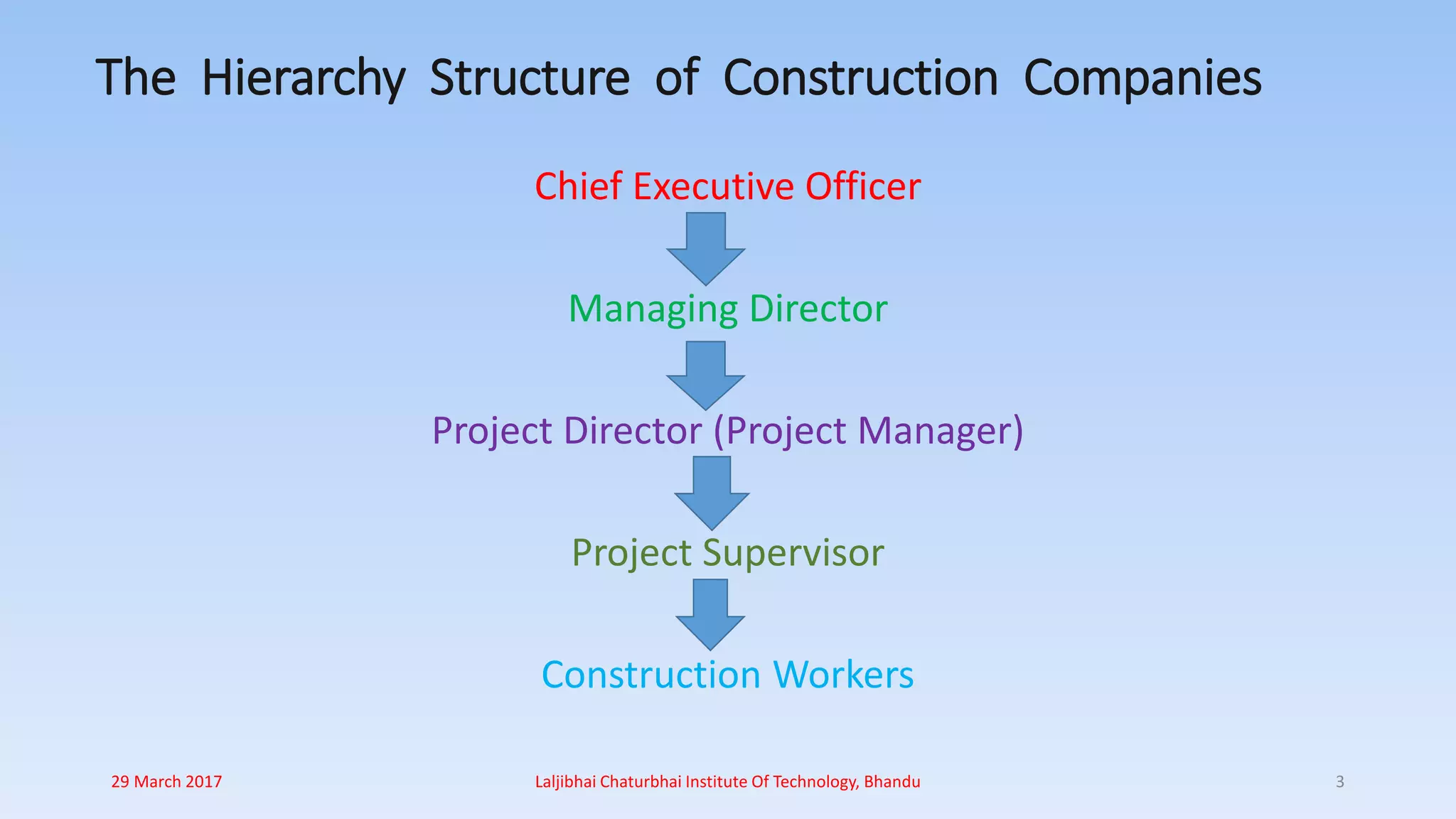 The Hierarchy Structure of Construction Companies

Chief Executive Officer

Managing Director

Project Director (Project Manager)

Project Supervisor

Construction Workers

29 March 2017

Laljibhai Chaturbhai Institute Of Technology, Bhandu

3